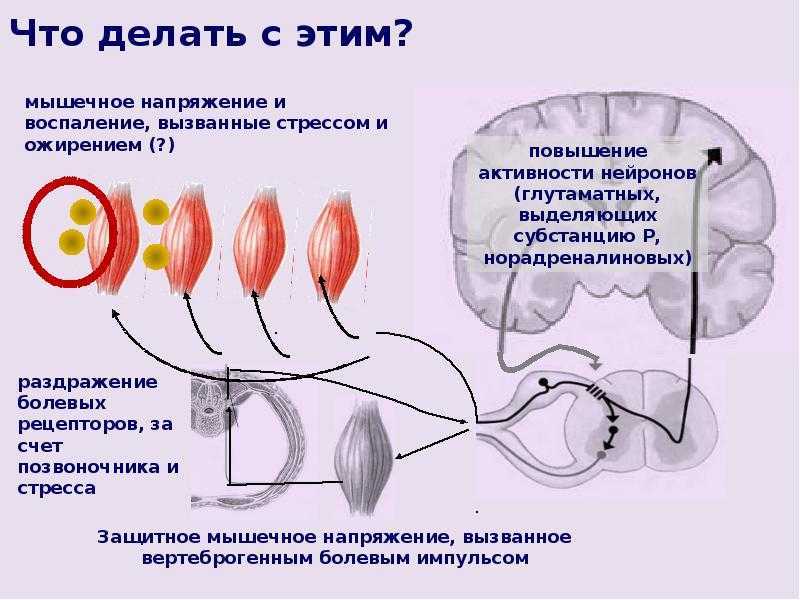 Что делать с этим?

мышечное напряжение и воспаление, вызванные стрессом и ожирением (?)

повышение активности нейронов (глутаматных, выделяющих субстанцию Р, норадреналиновых)

раздражение болевых рецепторов, за счет позвоночника и стресса

Защитное мышечное напряжение, вызванное вертеброгенным болевым импульсом